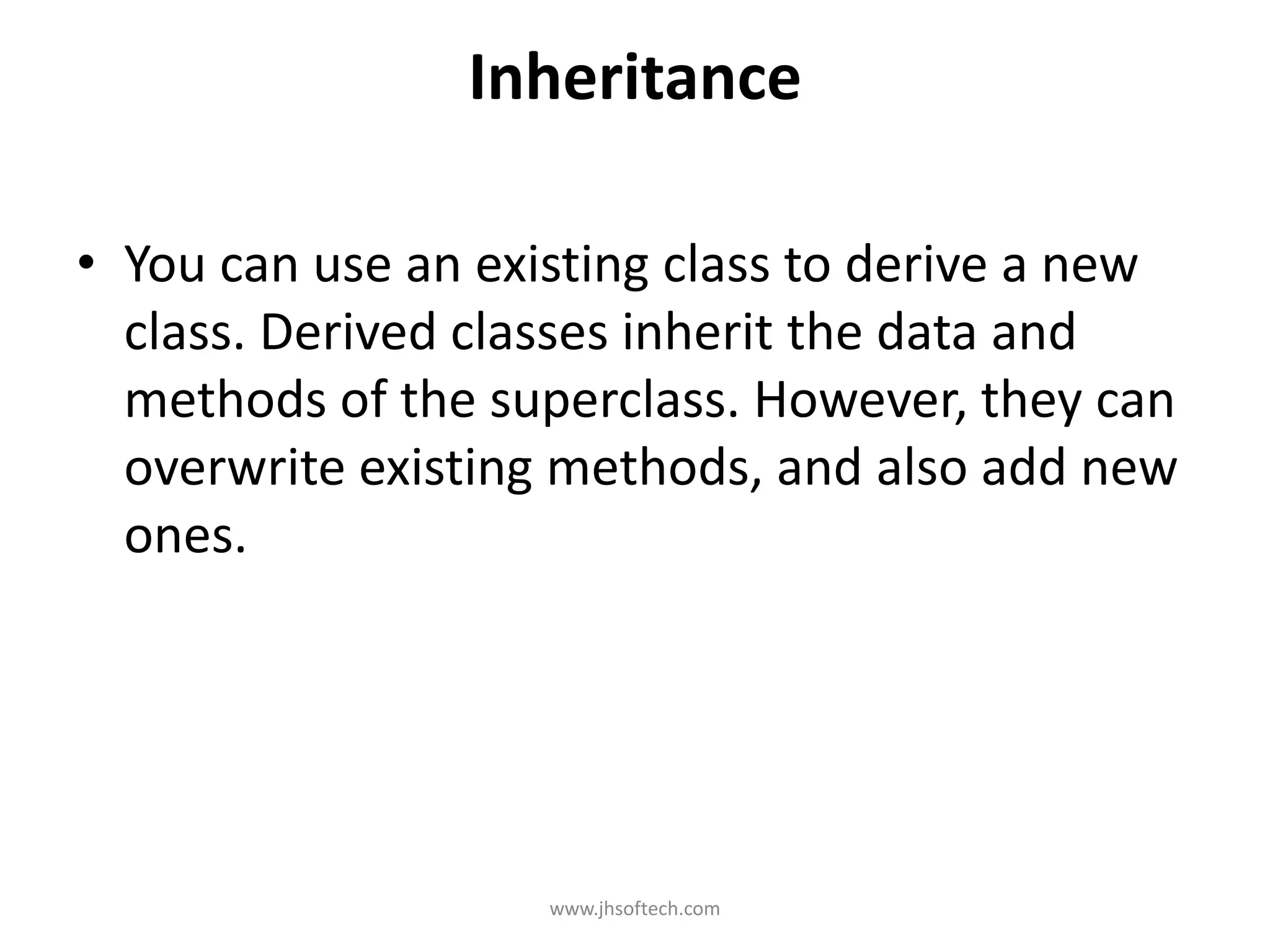 Inheritance

• You can use an existing class to derive a new class. Derived classes inherit the data and methods of the superclass. However, they can overwrite existing methods, and also add new ones.

www.jhsoftech.com